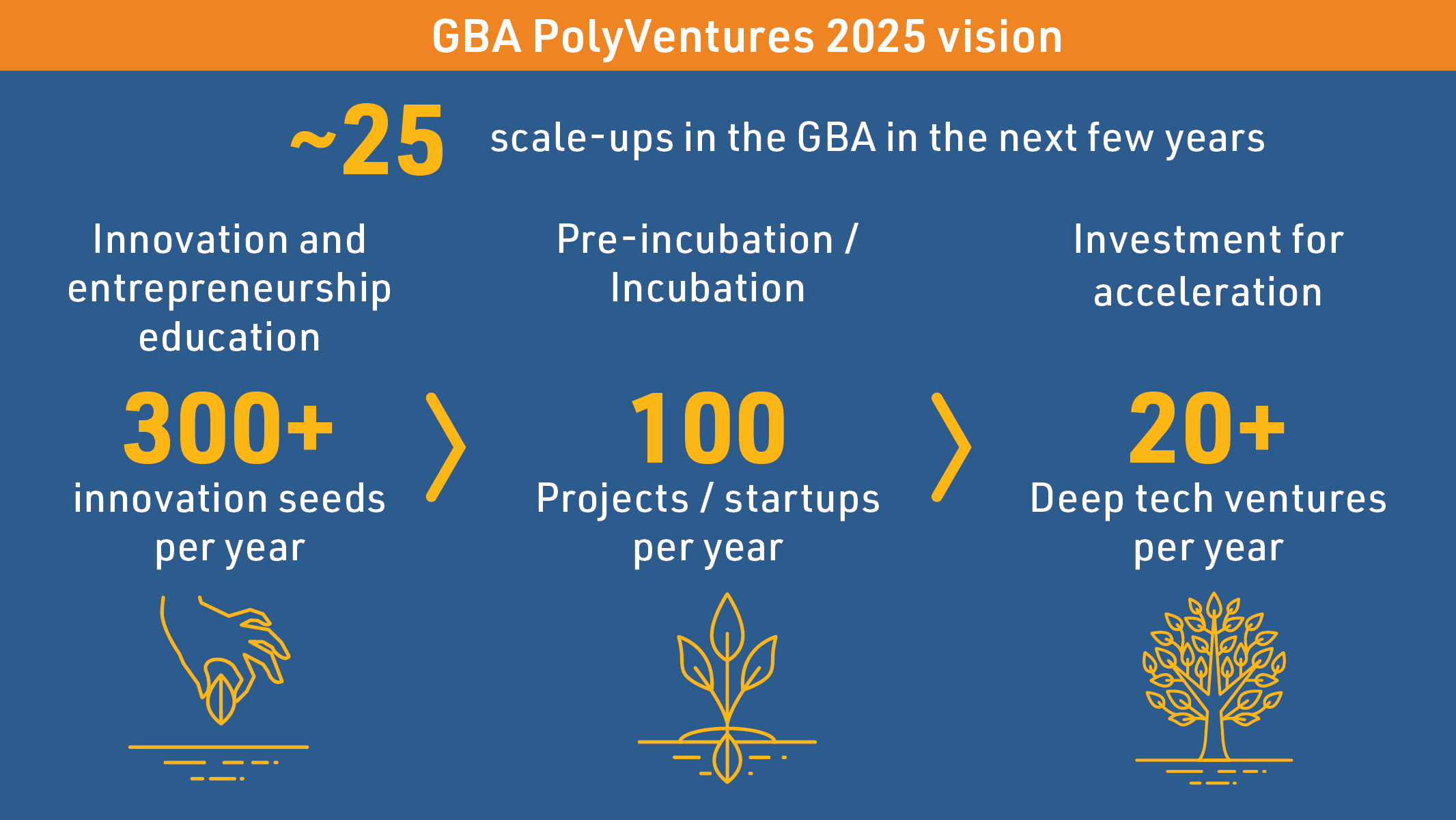 GBA PolyVentures 2025 vision

~25 scale-ups in the GBA in the next few years

Innovation and entrepreneurship education

300+
innovation seeds per year

Pre-incubation / Incubation

100
Projects / startups per year

Investment for acceleration

20+
Deep tech ventures per year